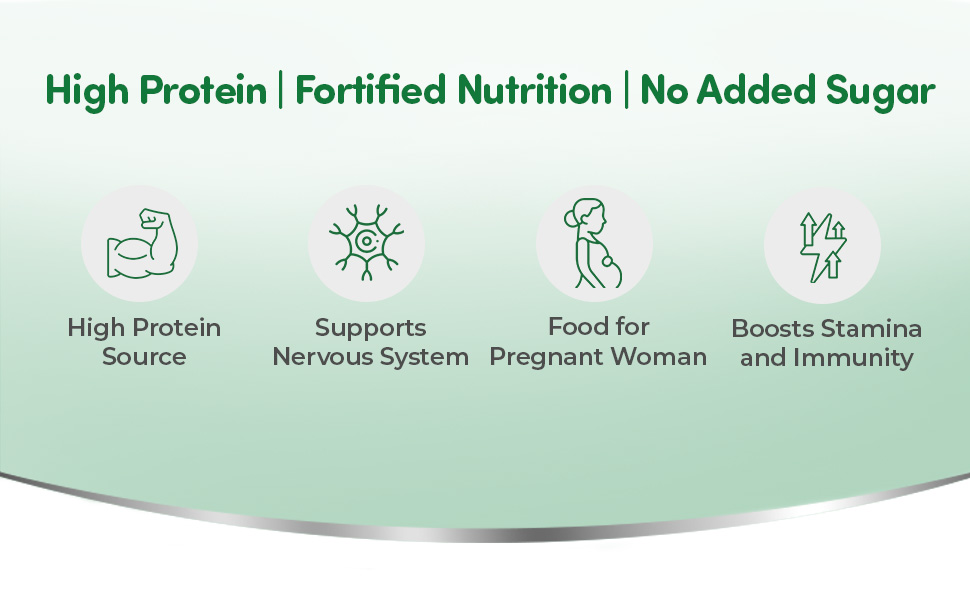 High Protein | Fortified Nutrition | No Added Sugar

High Protein Source

Supports Nervous System

Food for Pregnant Woman

Boosts Stamina and Immunity